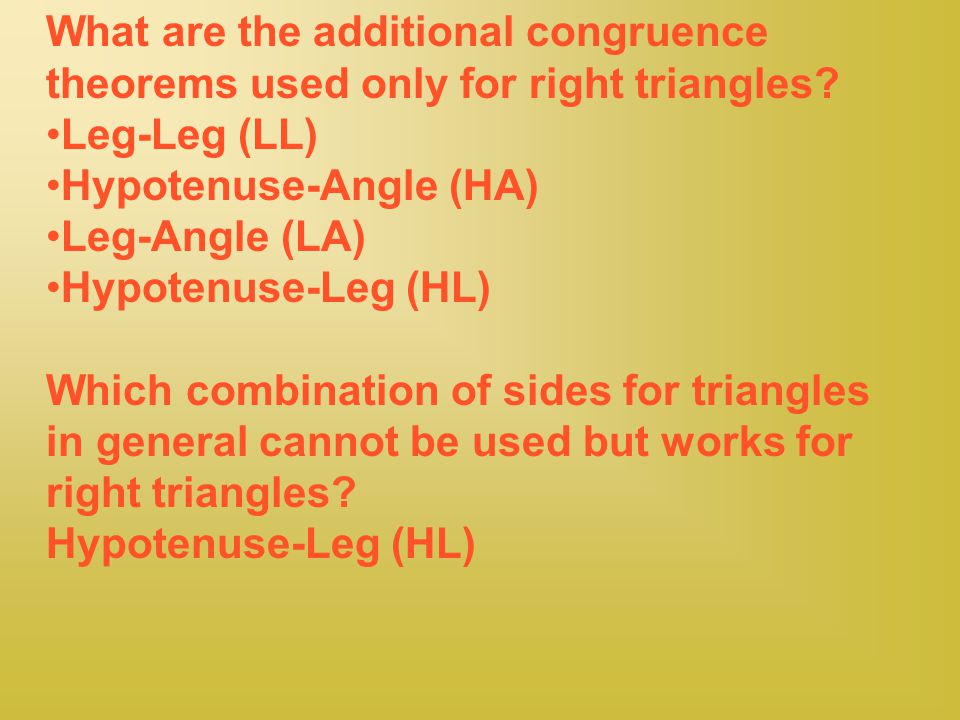 What are the additional congruence theorems used only for right triangles?
•Leg-Leg (LL)
•Hypotenuse-Angle (HA)
•Leg-Angle (LA)
•Hypotenuse-Leg (HL)

Which combination of sides for triangles in general cannot be used but works for right triangles?
Hypotenuse-Leg (HL)